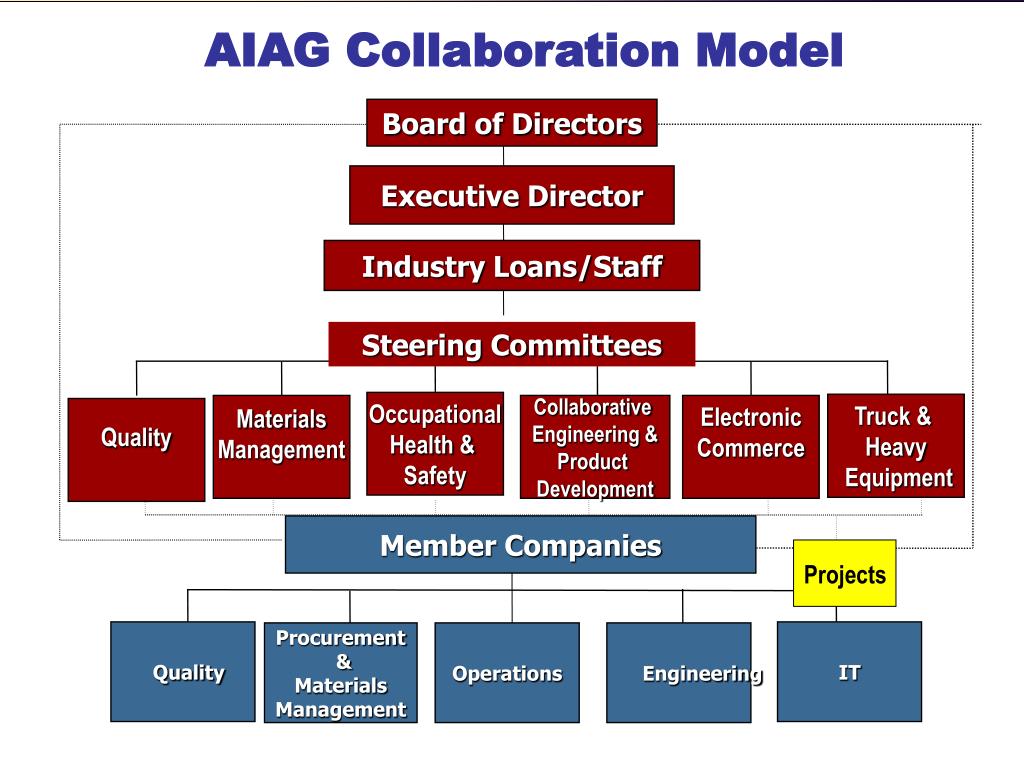 AIAG Collaboration Model

Board of Directors

Executive Director

Industry Loans/Staff

Steering Committees

Quality

Materials Management

Occupational Health & Safety

Collaborative Engineering & Product Development

Electronic Commerce

Truck & Heavy Equipment

Member Companies

Projects

Quality

Procurement & Materials Management

Operations

Engineering

IT